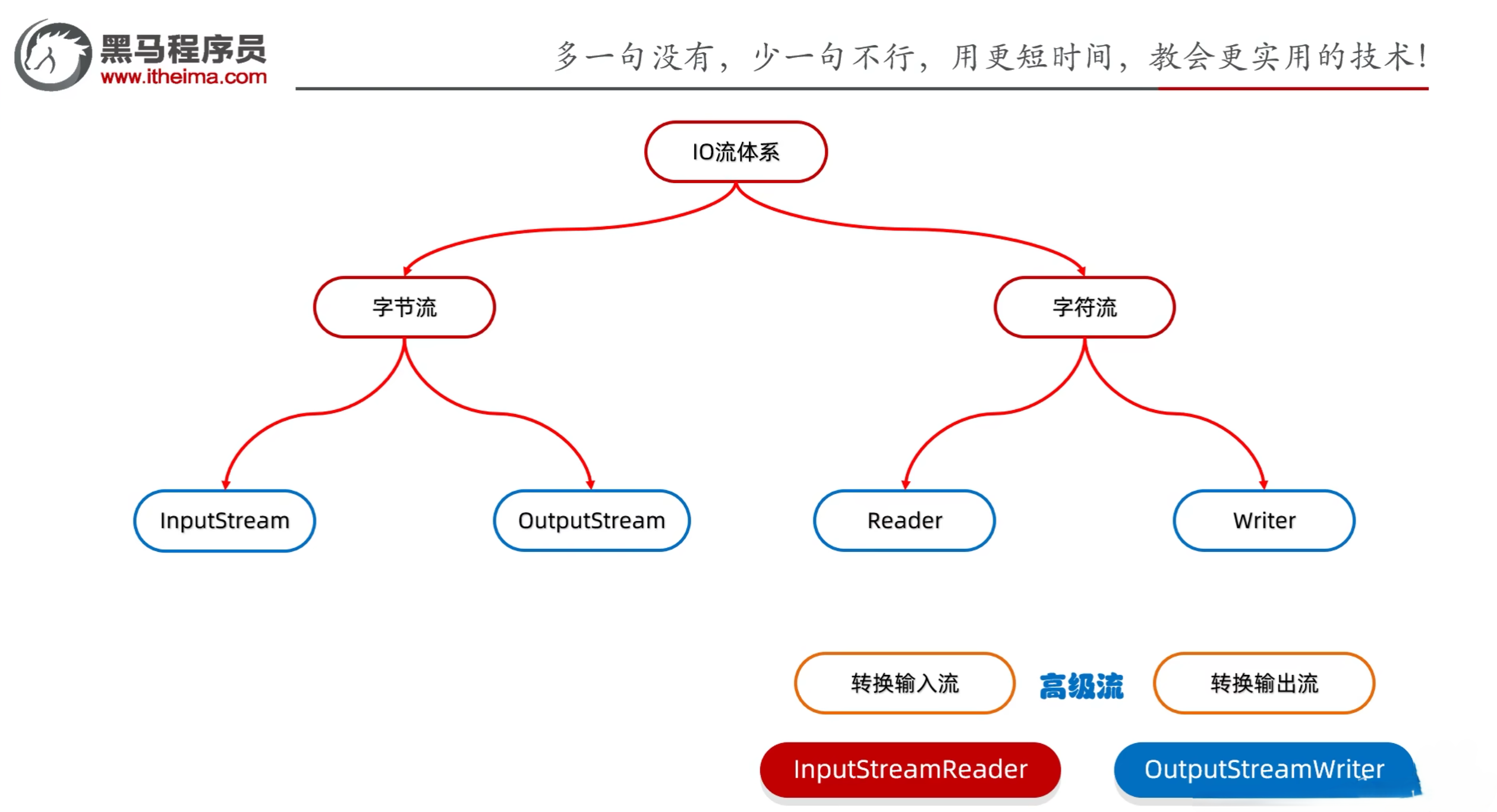 黑马程序员
www.itheima.com

多一句没有，少一句不行，用更短时间，教会更实用的技术！

IO流体系

字节流

字符流

InputStream

OutputStream

Reader

Writer

转换输入流

高级流

转换输出流

InputStreamReader

OutputStreamWriter